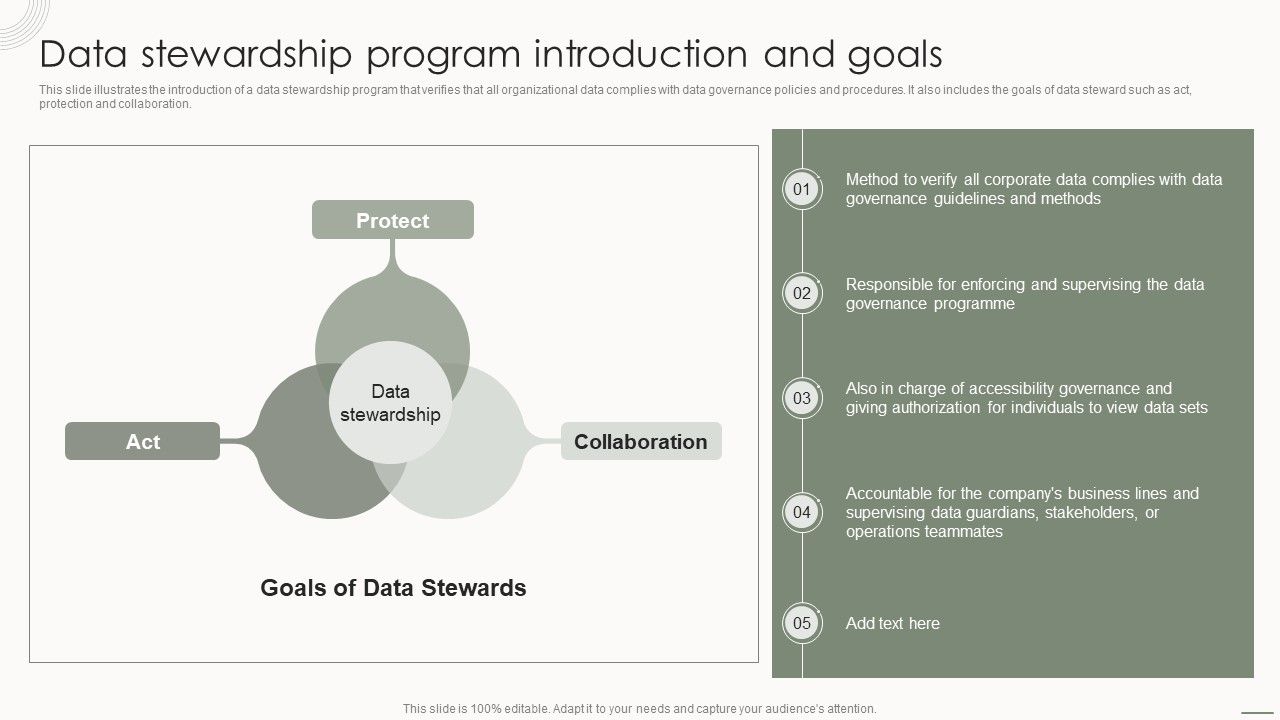 Data stewardship program introduction and goals

This slide illustrates the introduction of a data stewardship program that verifies that all organizational data complies with data governance policies and procedures. It also includes the goals of data steward such as act, protection and collaboration.

Protect

Data stewardship

Act

Collaboration

Goals of Data Stewards

01 Method to verify all corporate data complies with data governance guidelines and methods

02 Responsible for enforcing and supervising the data governance programme

03 Also in charge of accessibility governance and giving authorization for individuals to view data sets

04 Accountable for the company's business lines and supervising data guardians, stakeholders, or operations teammates

05 Add text here

This slide is 100% editable. Adapt it to your needs and capture your audience's attention.